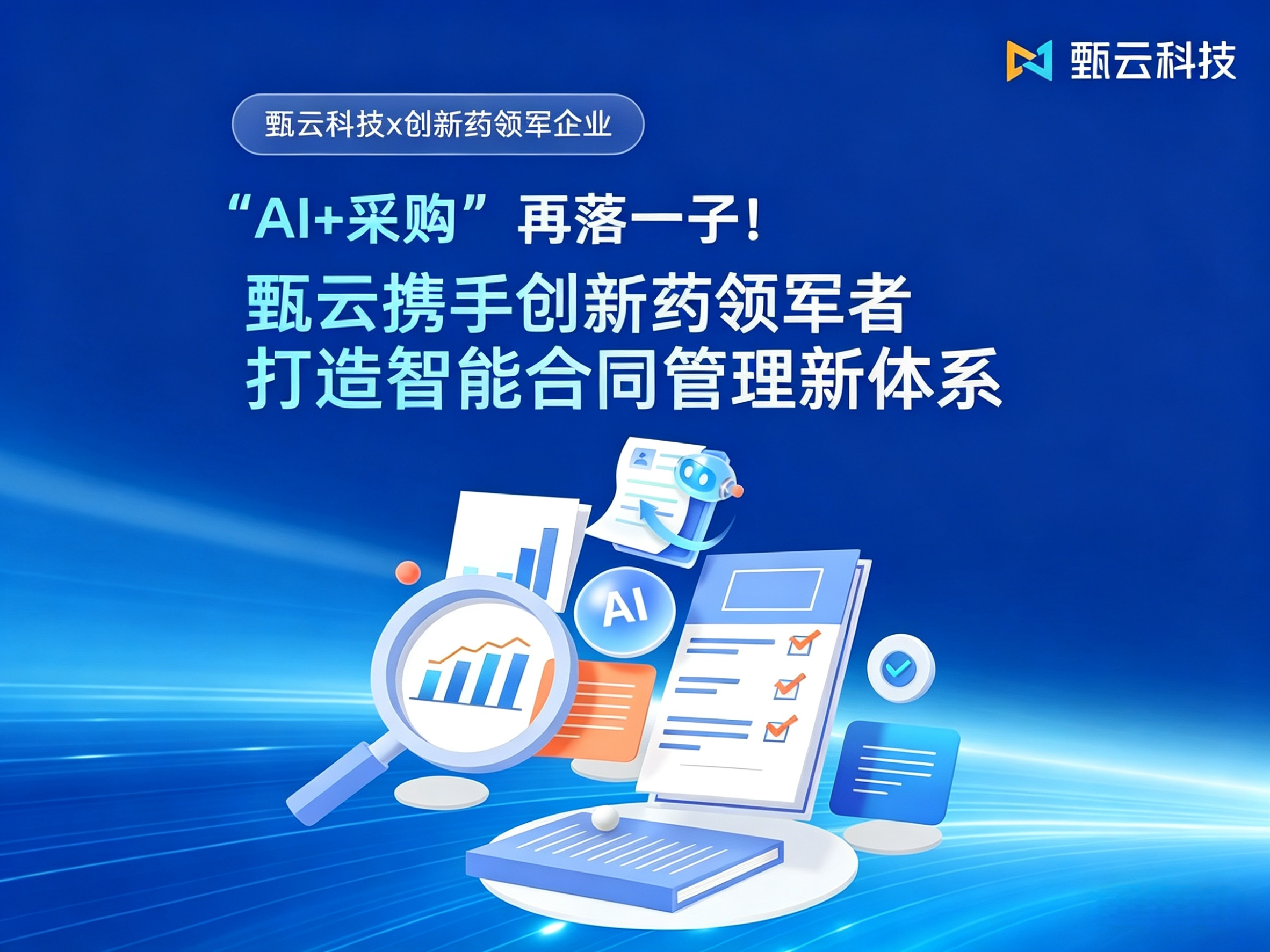 甄云科技

甄云科技x创新药领军企业

“AI+采购”再落一子！

甄云携手创新药领军者
打造智能合同管理新体系

AI